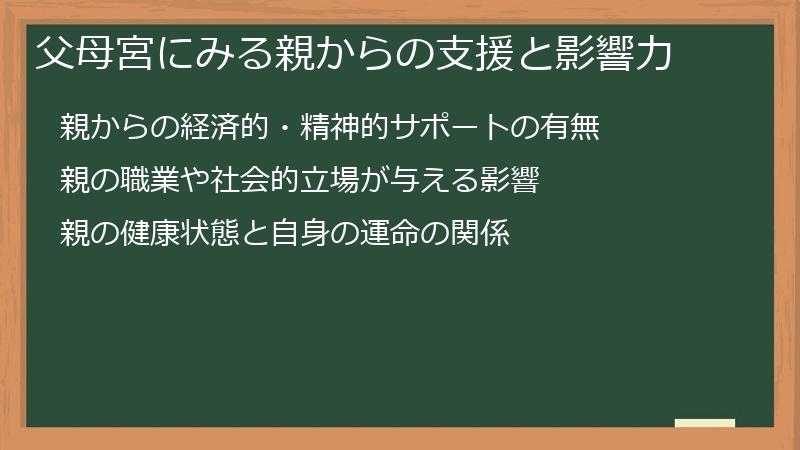 父母宮にみる親からの支援と影響力

親からの経済的・精神的サポートの有無

親の職業や社会的立場が与える影響

親の健康状態と自身の運命の関係